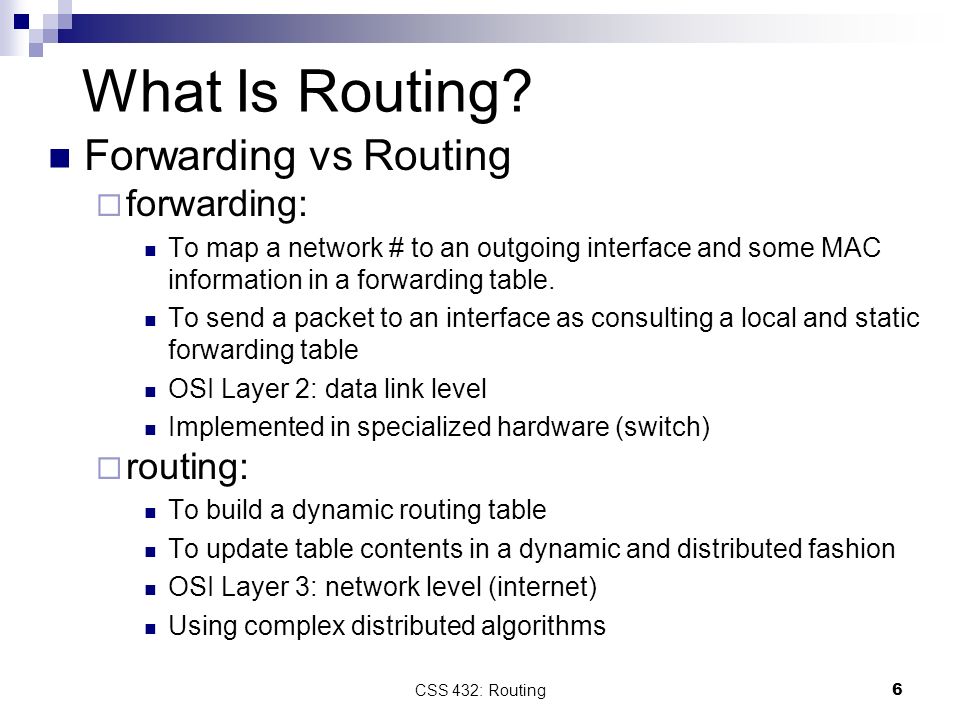 What Is Routing?

Forwarding vs Routing

forwarding:

To map a network # to an outgoing interface and some MAC information in a forwarding table.

To send a packet to an interface as consulting a local and static forwarding table

OSI Layer 2: data link level

Implemented in specialized hardware (switch)

routing:

To build a dynamic routing table

To update table contents in a dynamic and distributed fashion

OSI Layer 3: network level (internet)

Using complex distributed algorithms

CSS 432: Routing

6